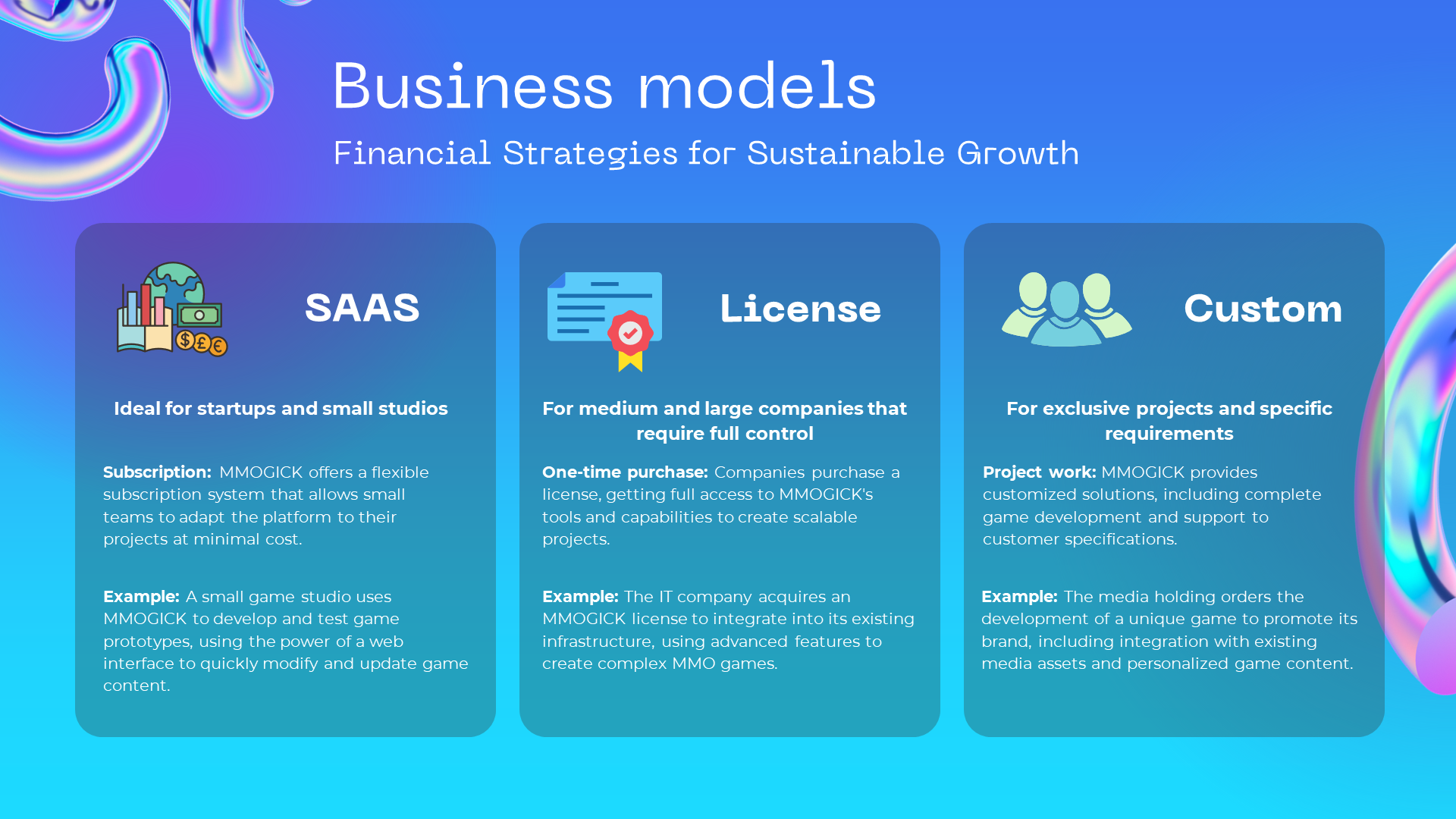 Business models

Financial Strategies for Sustainable Growth

SAAS

Ideal for startups and small studios

Subscription: MMOGICK offers a flexible subscription system that allows small teams to adapt the platform to their projects at minimal cost.

Example: A small game studio uses MMOGICK to develop and test game prototypes, using the power of a web interface to quickly modify and update game content.

License

For medium and large companies that require full control

One-time purchase: Companies purchase a license, getting full access to MMOGICK's tools and capabilities to create scalable projects.

Example: The IT company acquires an MMOGICK license to integrate into its existing infrastructure, using advanced features to create complex MMO games.

Custom

For exclusive projects and specific requirements

Project work: MMOGICK provides customized solutions, including complete game development and support to customer specifications.

Example: The media holding orders the development of a unique game to promote its brand, including integration with existing media assets and personalized game content.